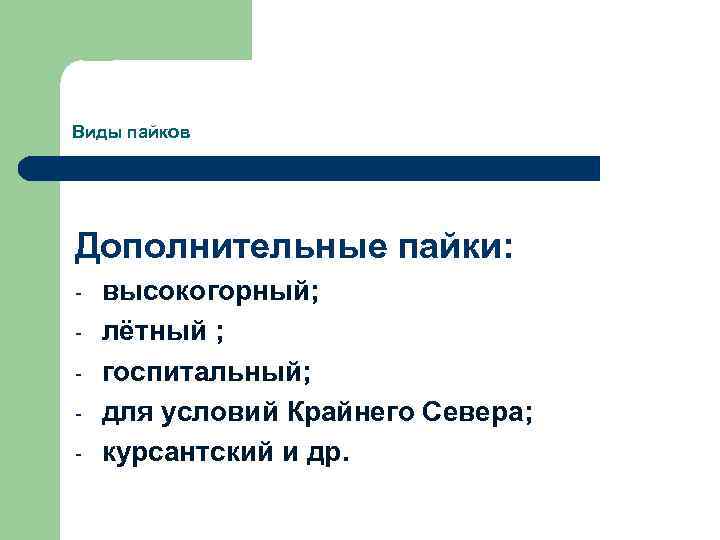 Виды пайков

Дополнительные пайки:
- высокогорный;
- лётный ;
- госпитальный;
- для условий Крайнего Севера;
- курсантский и др.